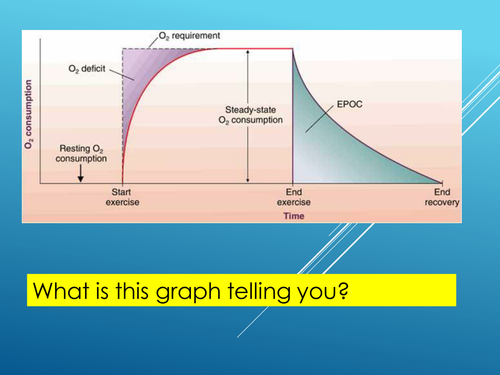 $O_2$ requirement

$O_2$ deficit

$O_2$ consumption

Steady-state $O_2$ consumption

EPOC

Resting $O_2$ consumption

Start exercise

End exercise

End recovery

Time

What is this graph telling you?